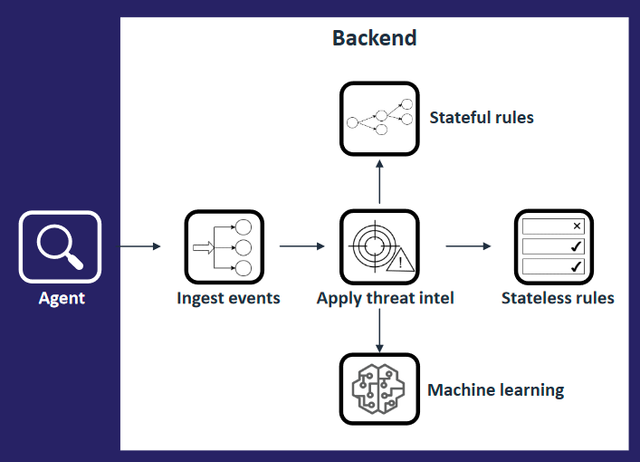 Backend

Stateful rules

Agent

Ingest events

Apply threat intel

Stateless rules

Machine learning